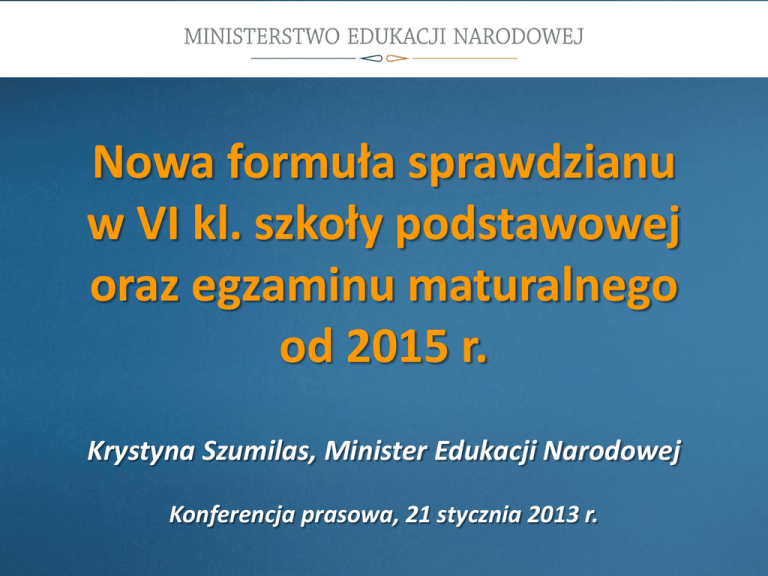 MINISTERSTWO EDUKACJI NARODOWEJ

Nowa formuła sprawdzianu w VI kl. szkoły podstawowej oraz egzaminu maturalnego od 2015 r.

Krystyna Szumilas, Minister Edukacji Narodowej

Konferencja prasowa, 21 stycznia 2013 r.